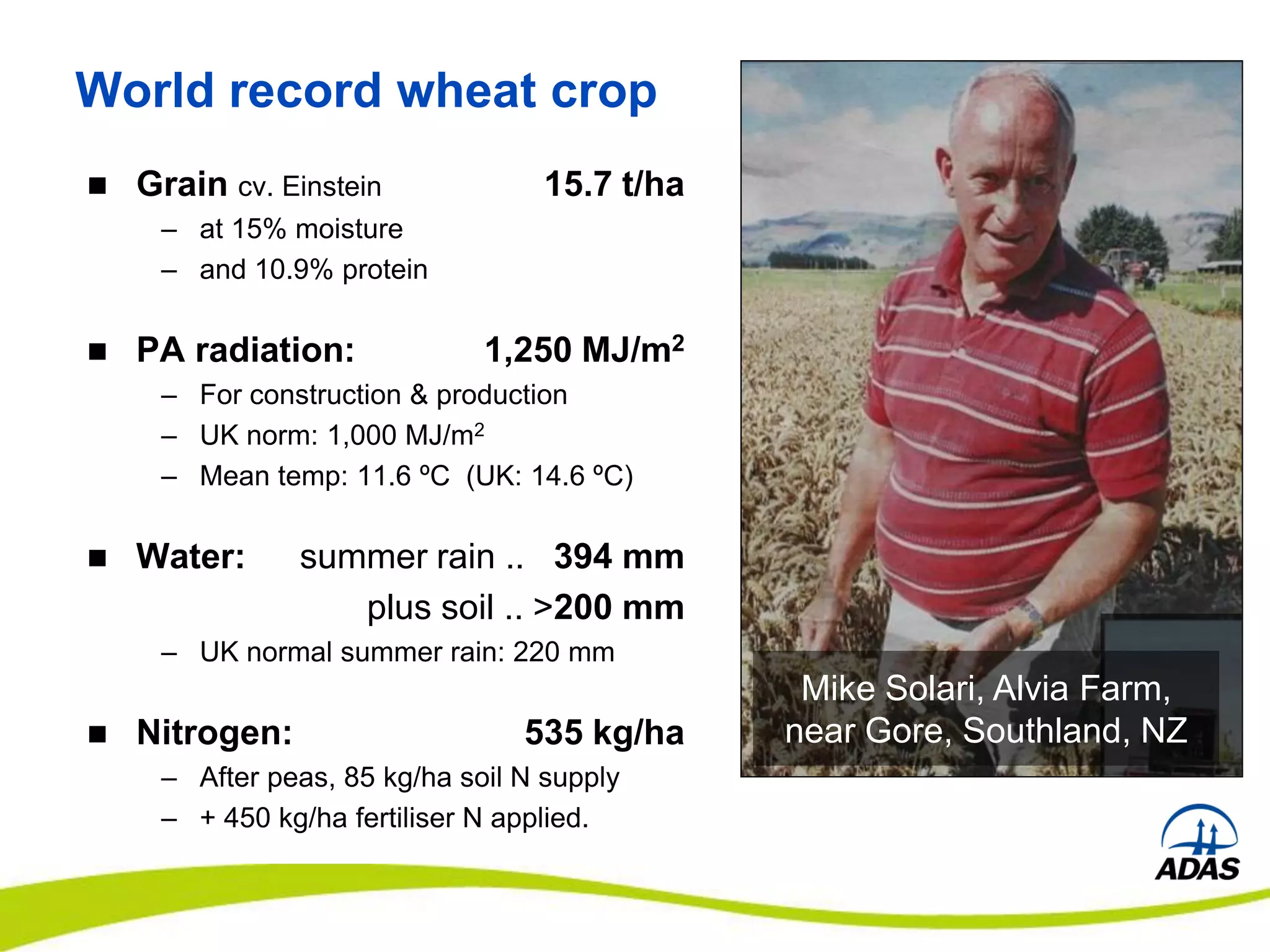 World record wheat crop

■ Grain cv. Einstein 15.7 t/ha
– at 15% moisture
– and 10.9% protein

■ PA radiation: 1,250 MJ/m$^2$
– For construction & production
– UK norm: 1,000 MJ/m$^2$
– Mean temp: 11.6 ºC (UK: 14.6 ºC)

■ Water: summer rain .. 394 mm
plus soil .. >200 mm
– UK normal summer rain: 220 mm

■ Nitrogen: 535 kg/ha
– After peas, 85 kg/ha soil N supply
– + 450 kg/ha fertiliser N applied.

Mike Solari, Alvia Farm, near Gore, Southland, NZ

ADAS